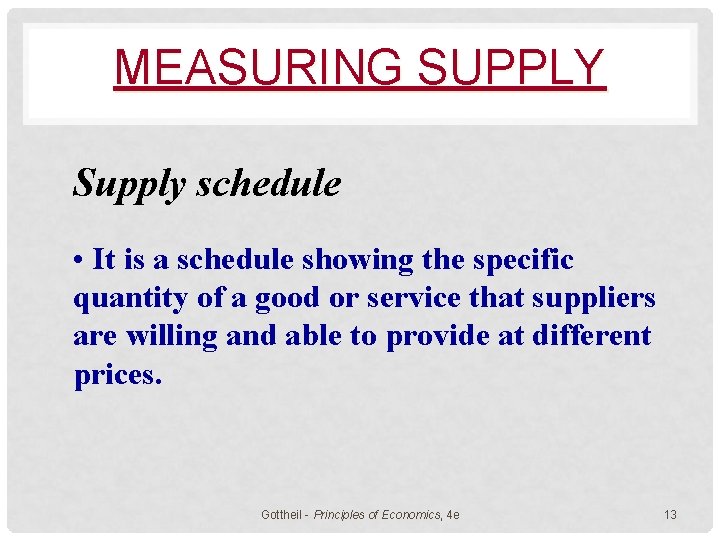 MEASURING SUPPLY

Supply schedule

• It is a schedule showing the specific quantity of a good or service that suppliers are willing and able to provide at different prices.

Gottheil - Principles of Economics, 4e

13